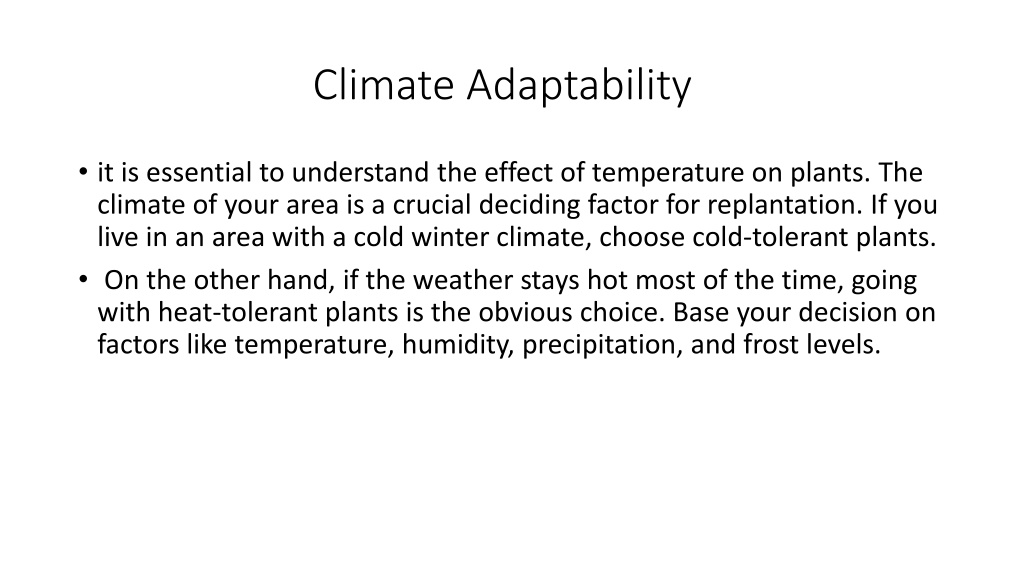 Climate Adaptability

• it is essential to understand the effect of temperature on plants. The climate of your area is a crucial deciding factor for replantation. If you live in an area with a cold winter climate, choose cold-tolerant plants.

• On the other hand, if the weather stays hot most of the time, going with heat-tolerant plants is the obvious choice. Base your decision on factors like temperature, humidity, precipitation, and frost levels.